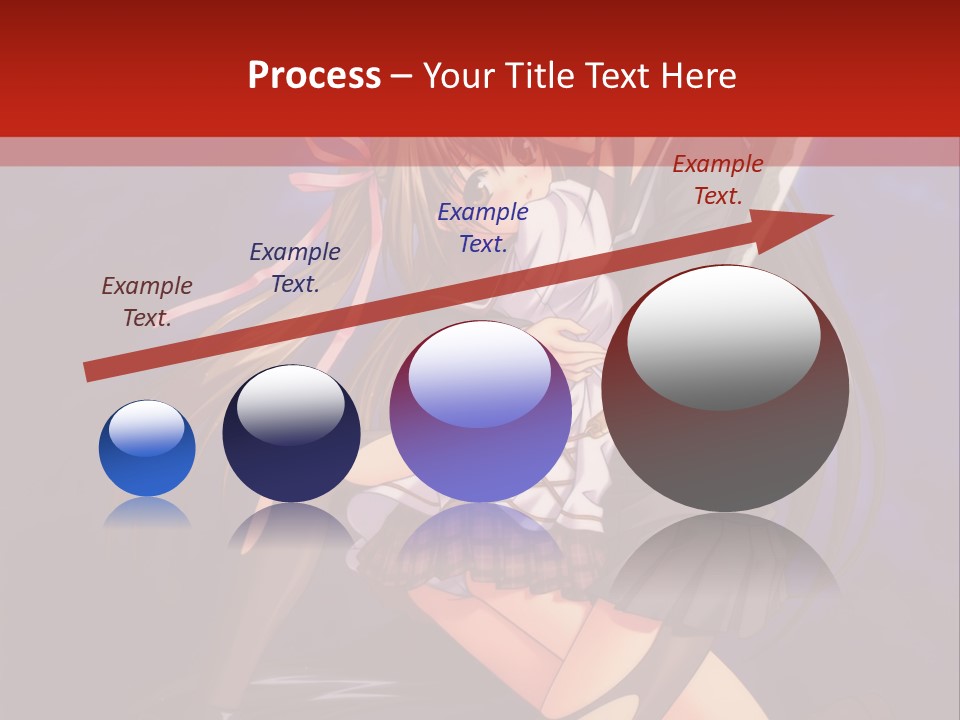 Process – Your Title Text Here

Example Text.

Example Text.

Example Text.

Example Text.